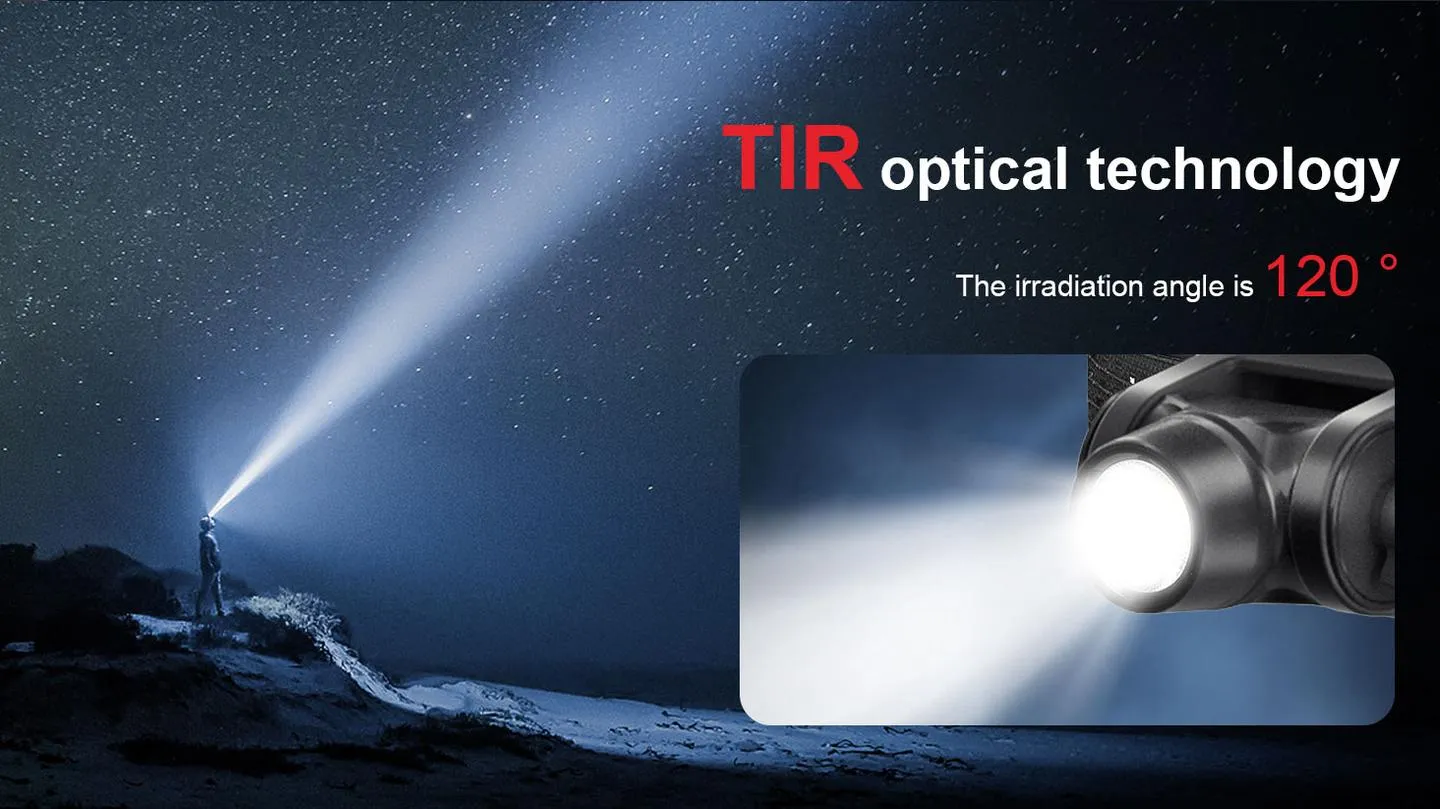 TIR optical technology

The irradiation angle is 120 °